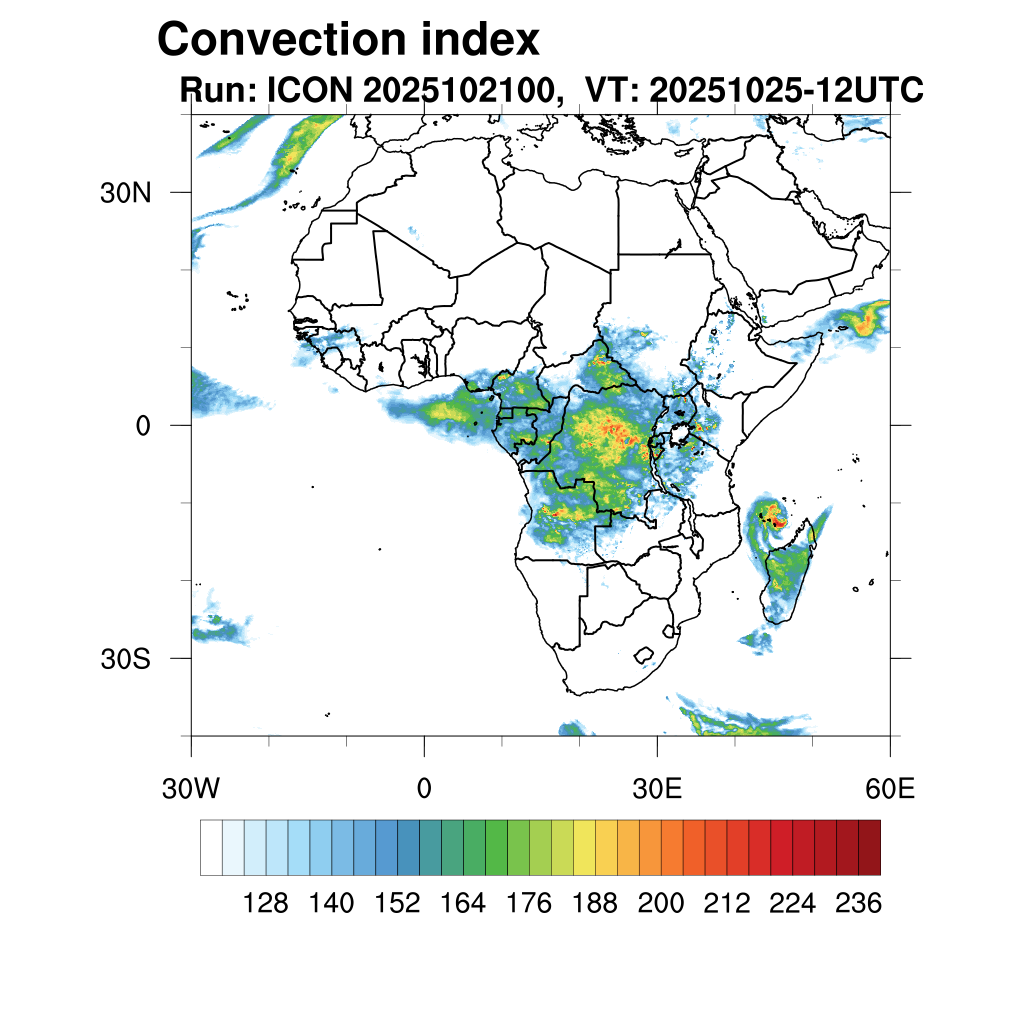 Convection index

Run: ICON 2025102100, VT: 20251025-12UTC

30N

0

30S

30W 0 30E 60E

128 140 152 164 176 188 200 212 224 236